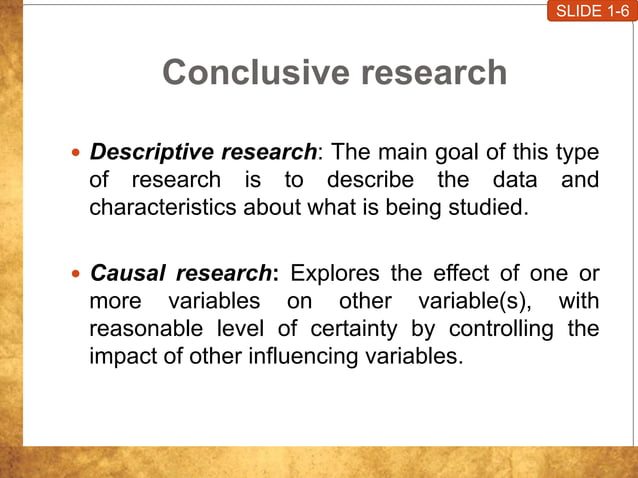 SLIDE 1-6

Conclusive research

• Descriptive research: The main goal of this type of research is to describe the data and characteristics about what is being studied.

• Causal research: Explores the effect of one or more variables on other variable(s), with reasonable level of certainty by controlling the impact of other influencing variables.